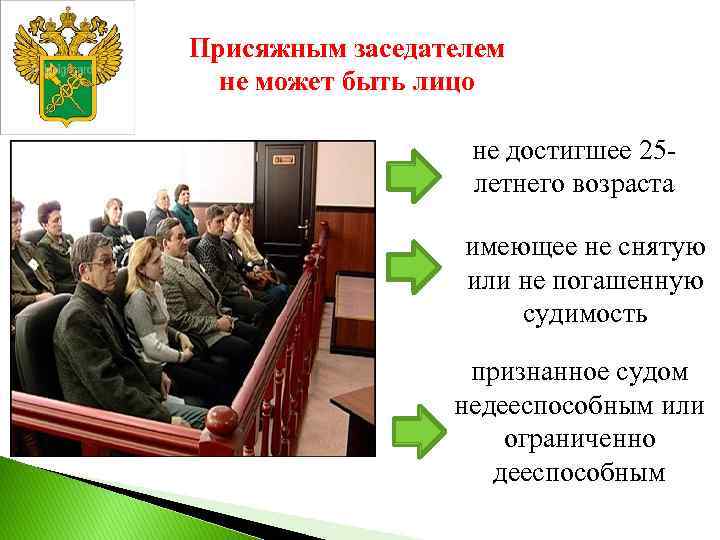 Присяжным заседателем не может быть лицо

не достигшее 25-летнего возраста

имеющее не снятую или не погашенную судимость

признанное судом недееспособным или ограниченно дееспособным